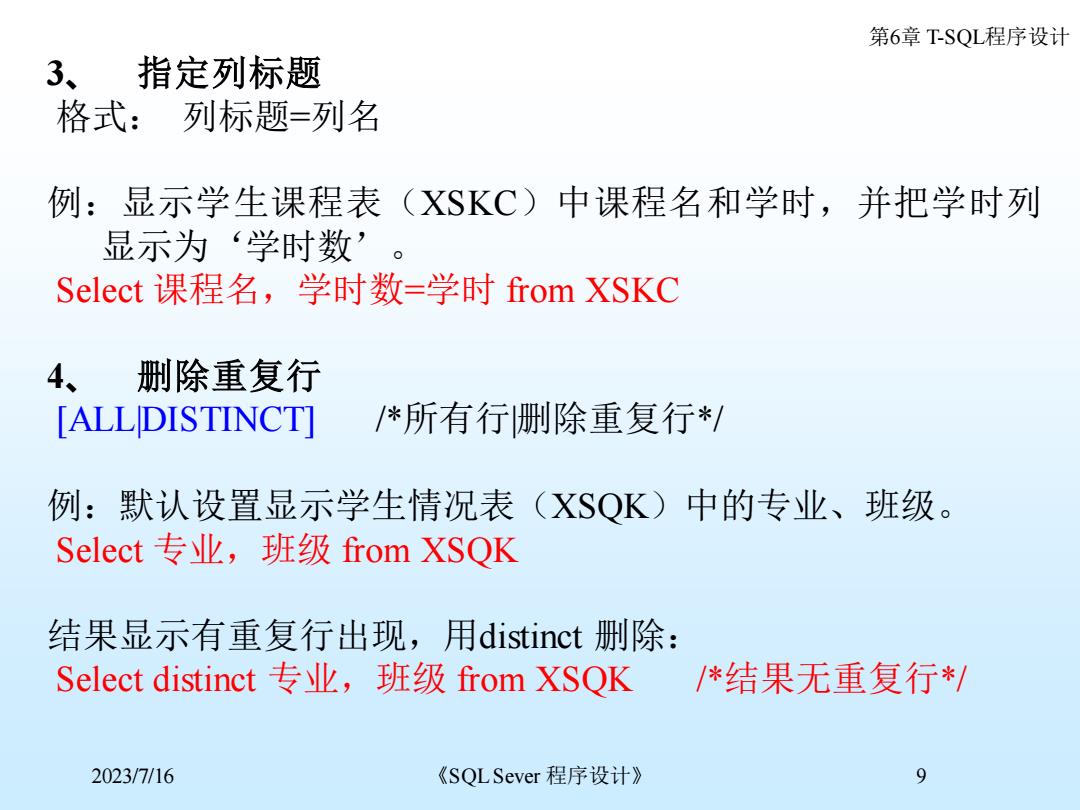 第6章 T-SQL程序设计

3、 指定列标题
格式： 列标题=列名

例：显示学生课程表（XSKC）中课程名和学时，并把学时列显示为‘学时数’。
Select 课程名，学时数=学时 from XSKC

4、 删除重复行
[ALL|DISTINCT] /*所有行|删除重复行*/

例：默认设置显示学生情况表（XSQK）中的专业、班级。
Select 专业，班级 from XSQK

结果显示有重复行出现，用distinct 删除：
Select distinct 专业，班级 from XSQK /*结果无重复行*/

2023/7/16 《SQL Sever 程序设计》 9